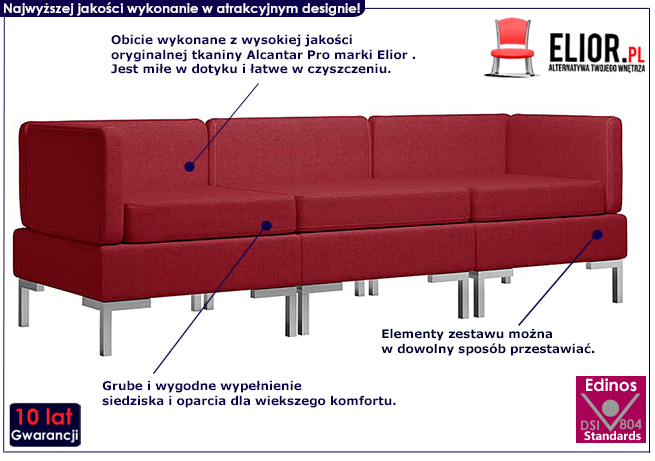 Najwyższej jakości wykonanie w atrakcyjnym designie!

Obicie wykonane z wysokiej jakości oryginalnej tkaniny Alcantar Pro marki Elior . Jest miłe w dotyku i łatwe w czyszczeniu.

ELIOR.PL
ALTERNATYWA TWOJEGO WNĘTRZA

Elementy zestawu można w dowolny sposób przestawiać.

Grube i wygodne wypełnienie siedziska i oparcia dla wiekszego komfortu.

10 lat
Gwarancji

Edinos
DSI 804
Standards